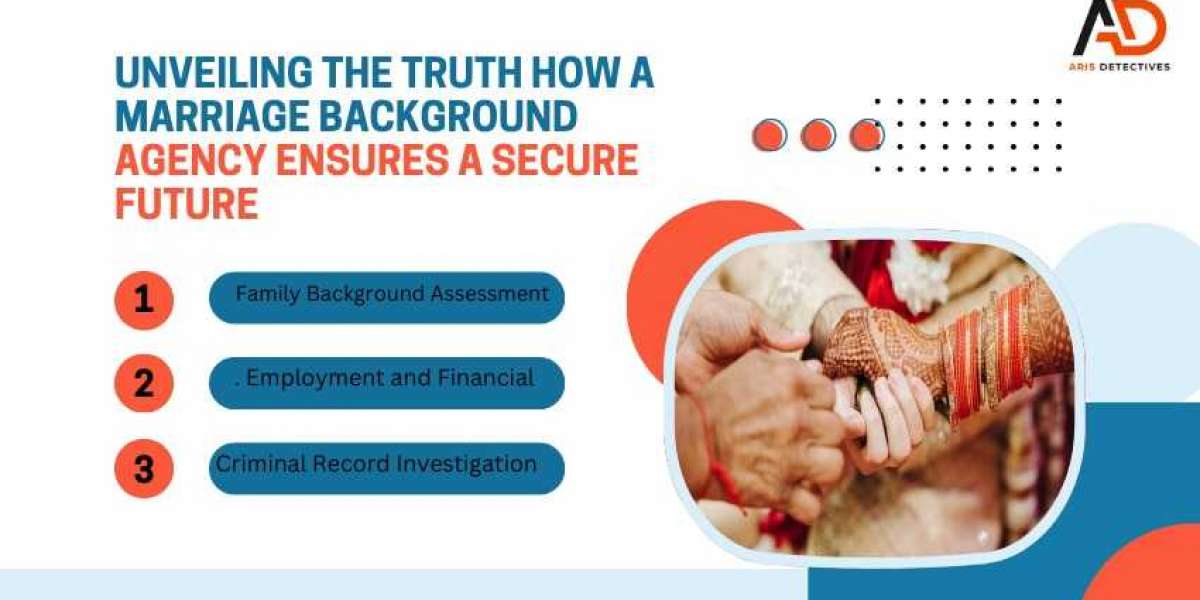 AD
ARIS DETECTIVES

UNVEILING THE TRUTH HOW A MARRIAGE BACKGROUND AGENCY ENSURES A SECURE FUTURE

1 Family Background Assessment

2 . Employment and Financial

3 Criminal Record Investigation